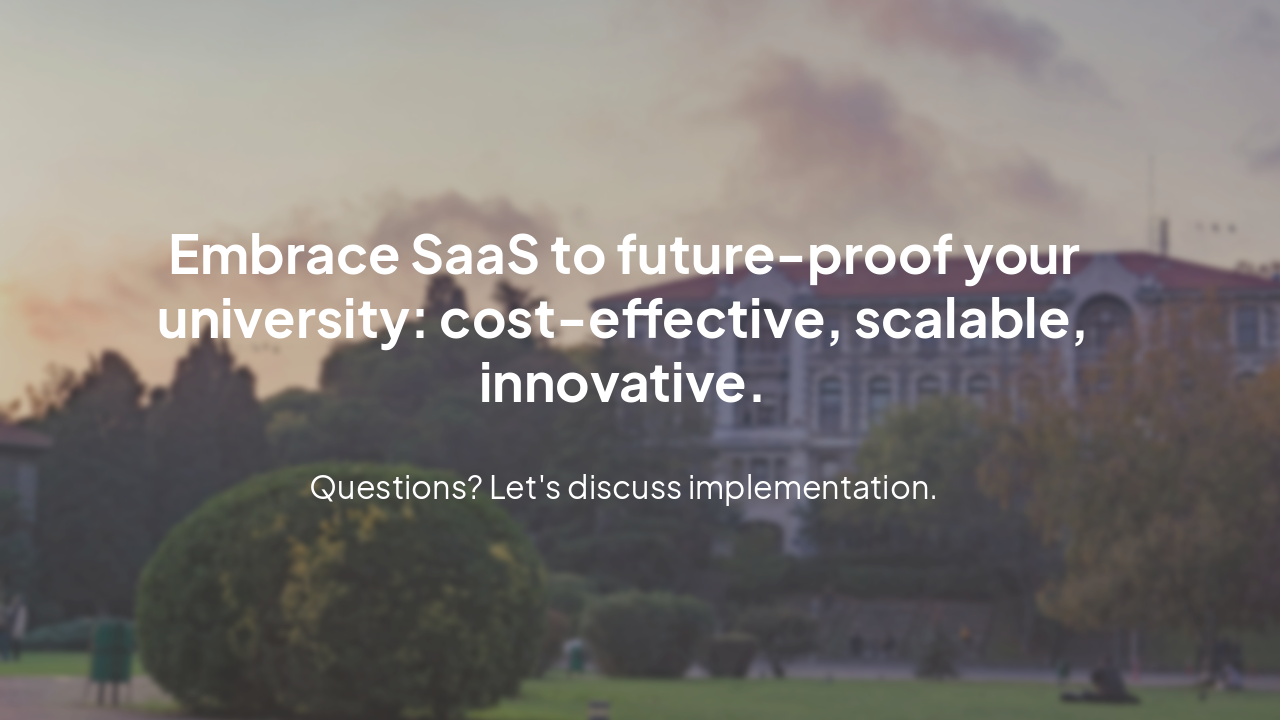 Embrace SaaS to future-proof your university: cost-effective, scalable, innovative.

Questions? Let's discuss implementation.